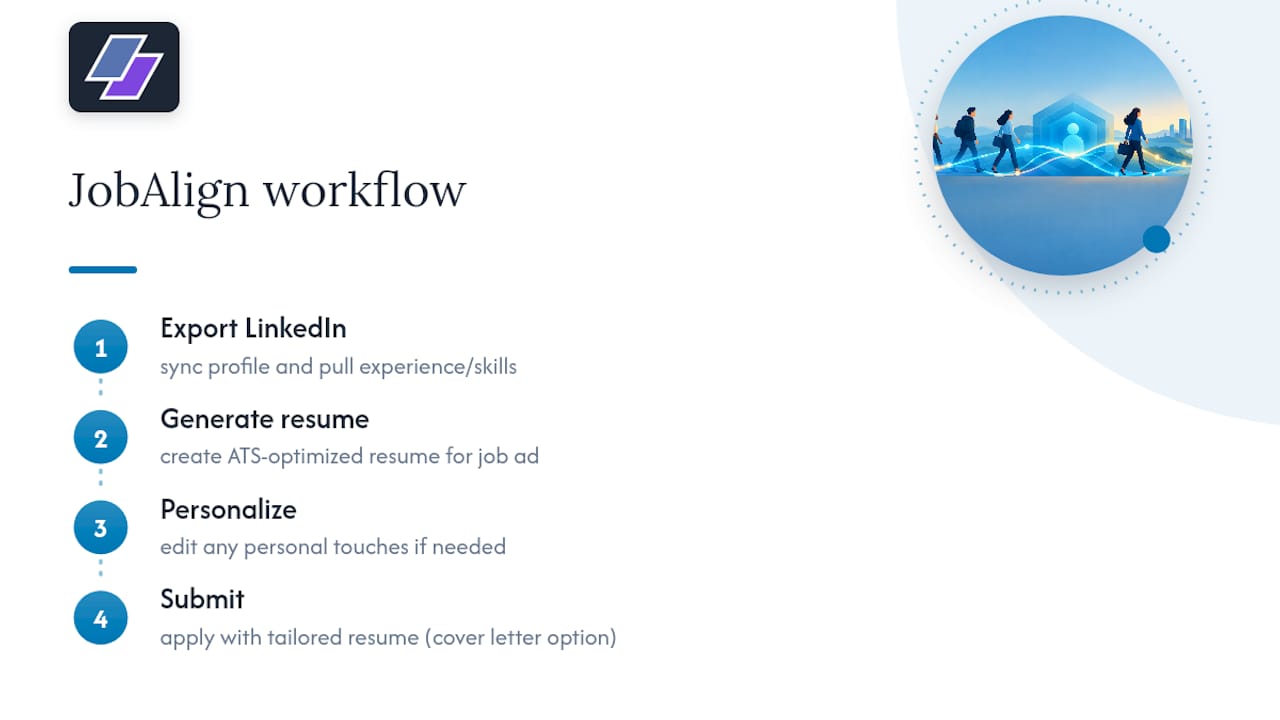 JobAlign workflow

1
Export LinkedIn
sync profile and pull experience/skills

2
Generate resume
create ATS-optimized resume for job ad

3
Personalize
edit any personal touches if needed

4
Submit
apply with tailored resume (cover letter option)